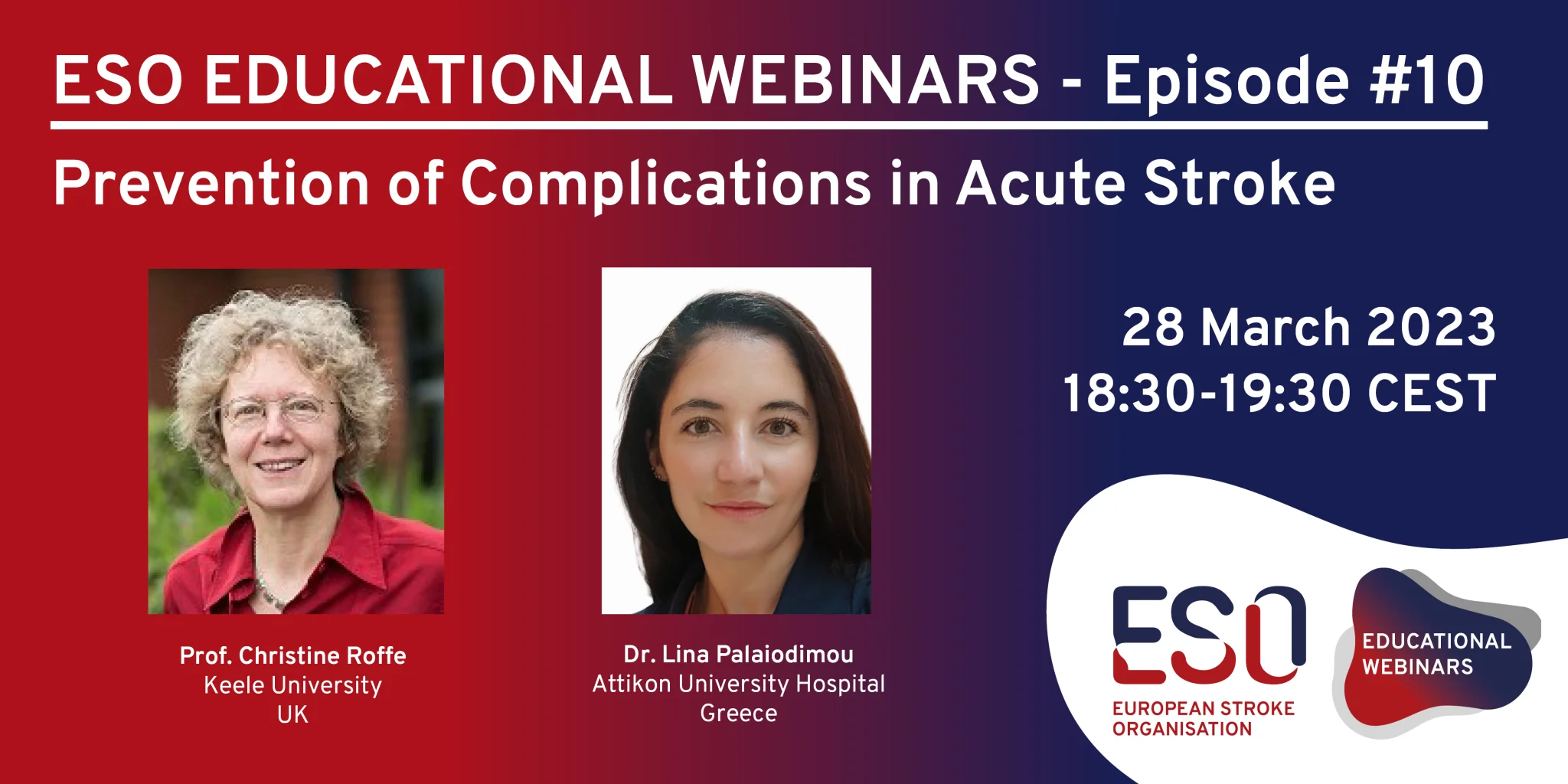 ESO EDUCATIONAL WEBINARS - Episode #10

Prevention of Complications in Acute Stroke

Prof. Christine Roffe
Keele University
UK

Dr. Lina Palaiodimou
Attikon University Hospital
Greece

28 March 2023
18:30-19:30 CEST

ESO
EUROPEAN STROKE ORGANISATION

EDUCATIONAL WEBINARS